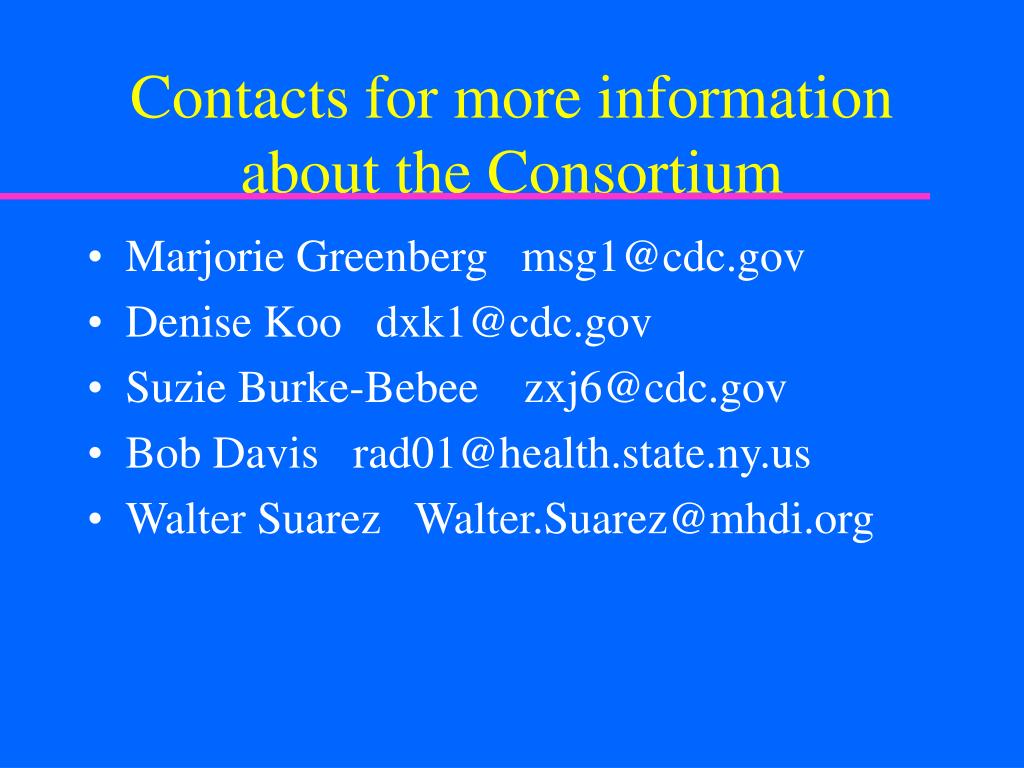 Contacts for more information about the Consortium

• Marjorie Greenberg msg1@cdc.gov
• Denise Koo dxk1@cdc.gov
• Suzie Burke-Bebee zxj6@cdc.gov
• Bob Davis rad01@health.state.ny.us
• Walter Suarez Walter.Suarez@mhdi.org